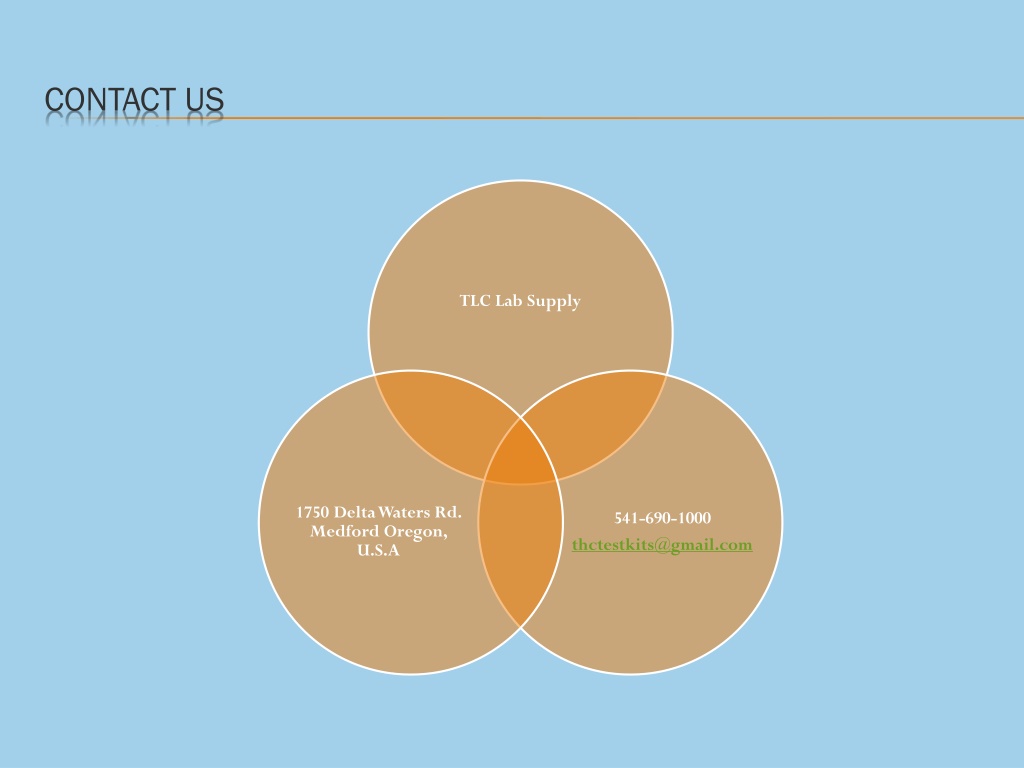 CONTACT US

TLC Lab Supply

1750 Delta Waters Rd. Medford Oregon, U.S.A

541-690-1000
thctestkits@gmail.com